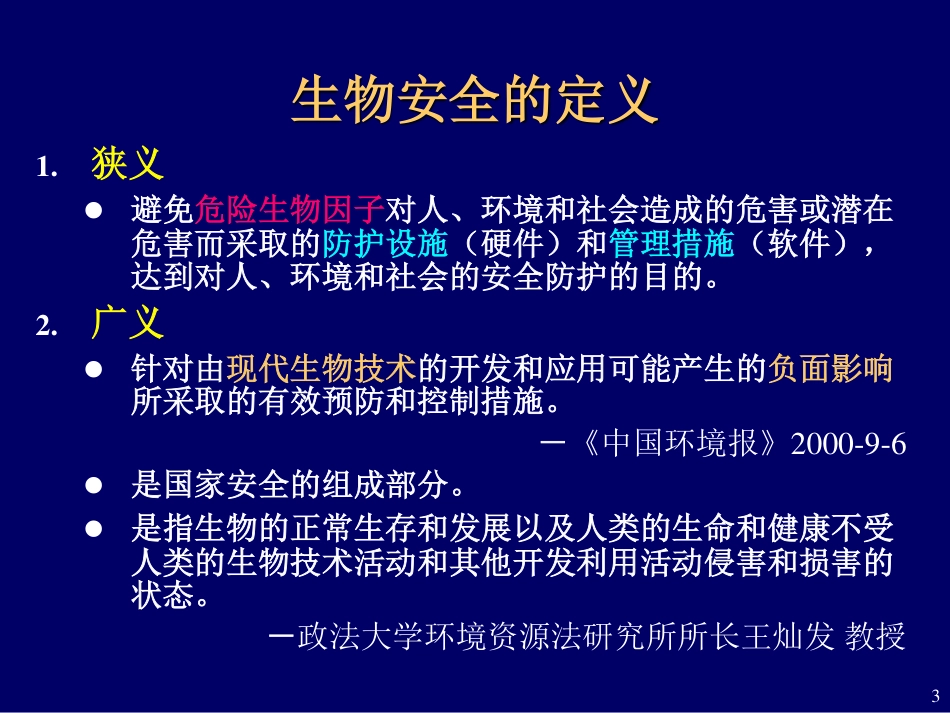 生物安全的定义

1. 狭义

● 避免危险生物因子对人、环境和社会造成的危害或潜在危害而采取的防护设施（硬件）和管理措施（软件），达到对人、环境和社会的安全防护的目的。

2. 广义

● 针对由现代生物技术的开发和应用可能产生的负面影响所采取的有效预防和控制措施。

—《中国环境报》2000-9-6

● 是国家安全的组成部分。

● 是指生物的正常生存和发展以及人类的生命和健康不受人类的生物技术活动和其他开发利用活动侵害和损害的状态。

—政法大学环境资源法研究所所长王灿发 教授

3